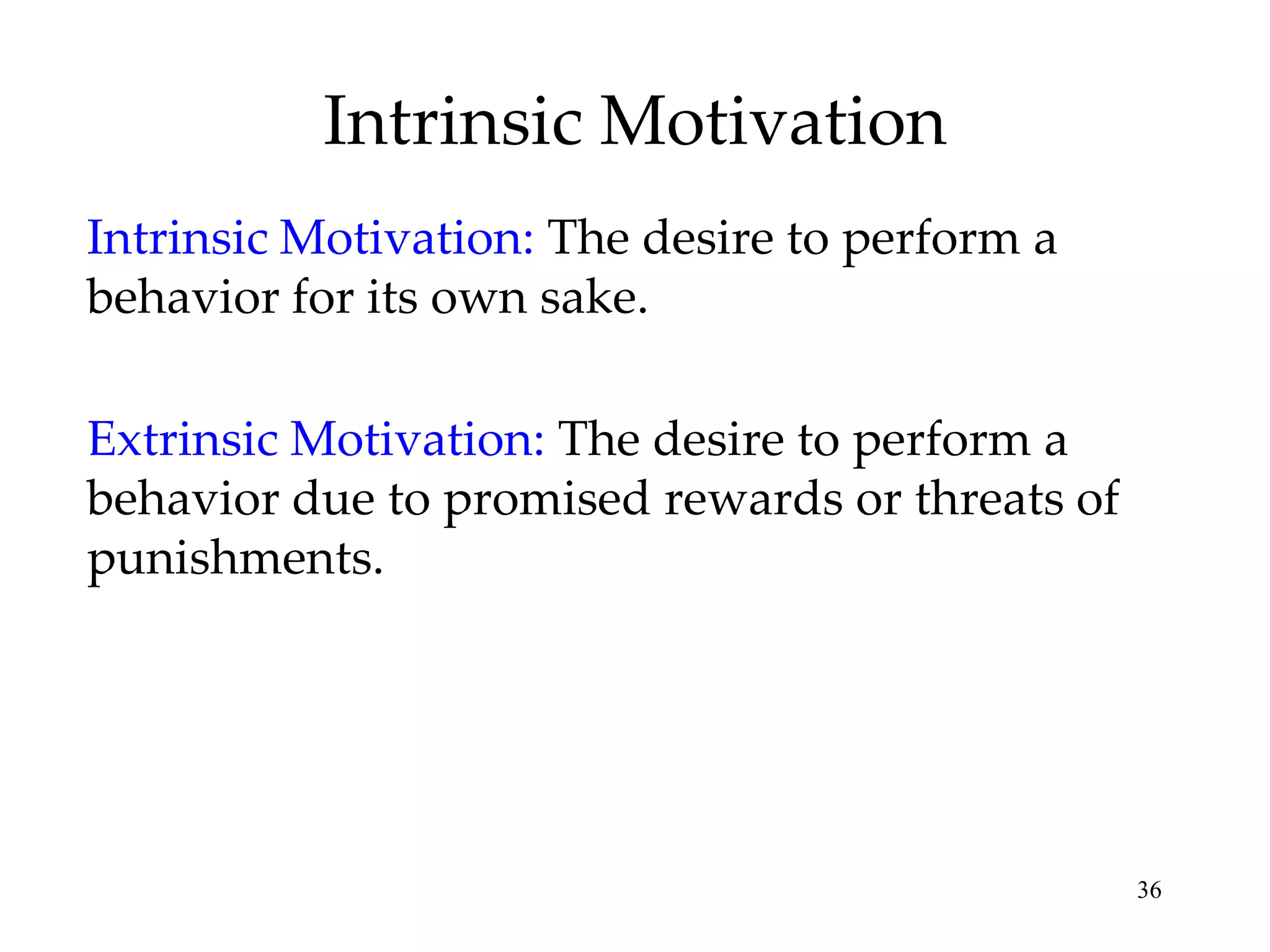 Intrinsic Motivation

Intrinsic Motivation: The desire to perform a behavior for its own sake.

Extrinsic Motivation: The desire to perform a behavior due to promised rewards or threats of punishments.

36